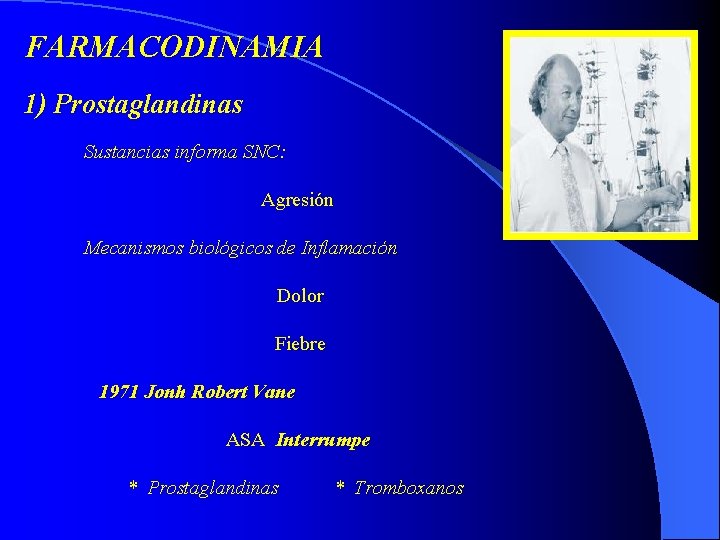 FARMACODINAMIA

1) Prostaglandinas

Sustancias informa SNC:

Agresión

Mecanismos biológicos de Inflamación

Dolor

Fiebre

1971 Jonh Robert Vane

ASA Interrumpe

* Prostaglandinas * Tromboxanos